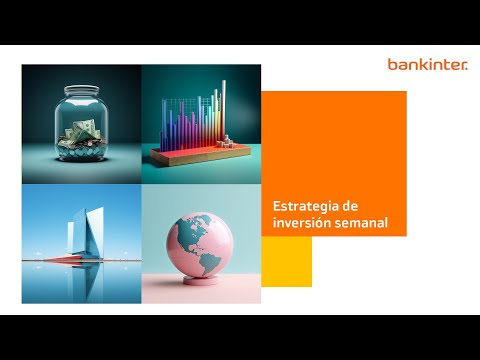 bankinter.

Estrategia de inversión semanal